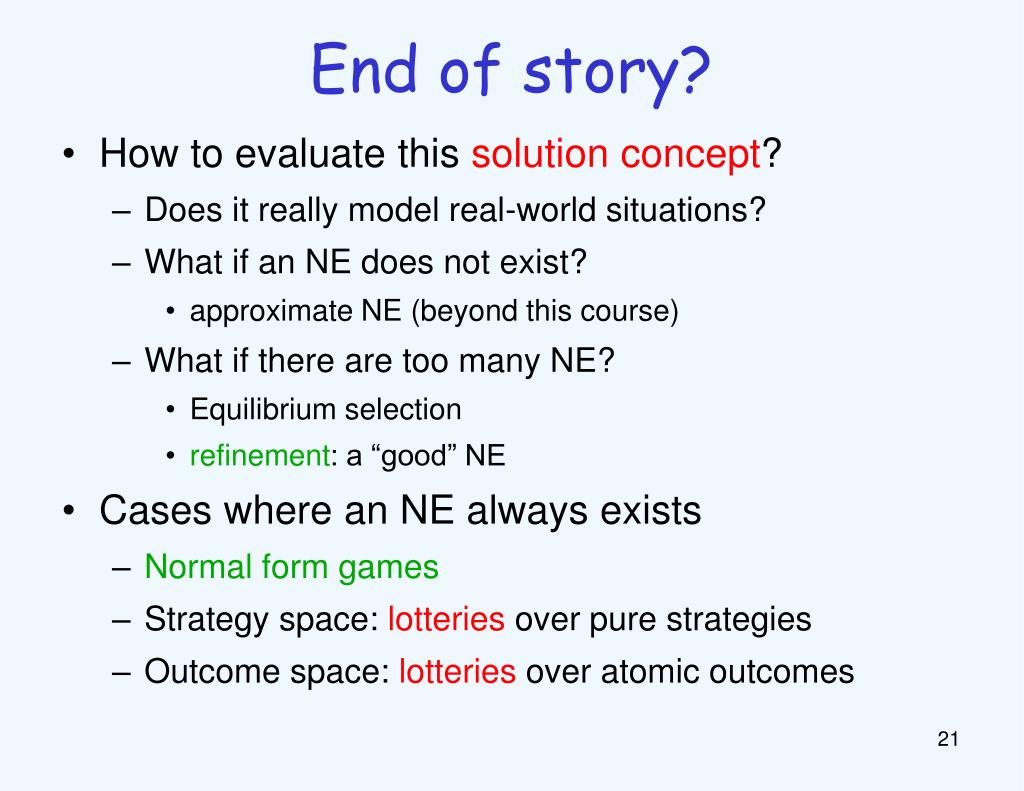 End of story?

• How to evaluate this solution concept?
  – Does it really model real-world situations?
  – What if an NE does not exist?
    • approximate NE (beyond this course)
  – What if there are too many NE?
    • Equilibrium selection
    • refinement: a “good” NE

• Cases where an NE always exists
  – Normal form games
  – Strategy space: lotteries over pure strategies
  – Outcome space: lotteries over atomic outcomes

21